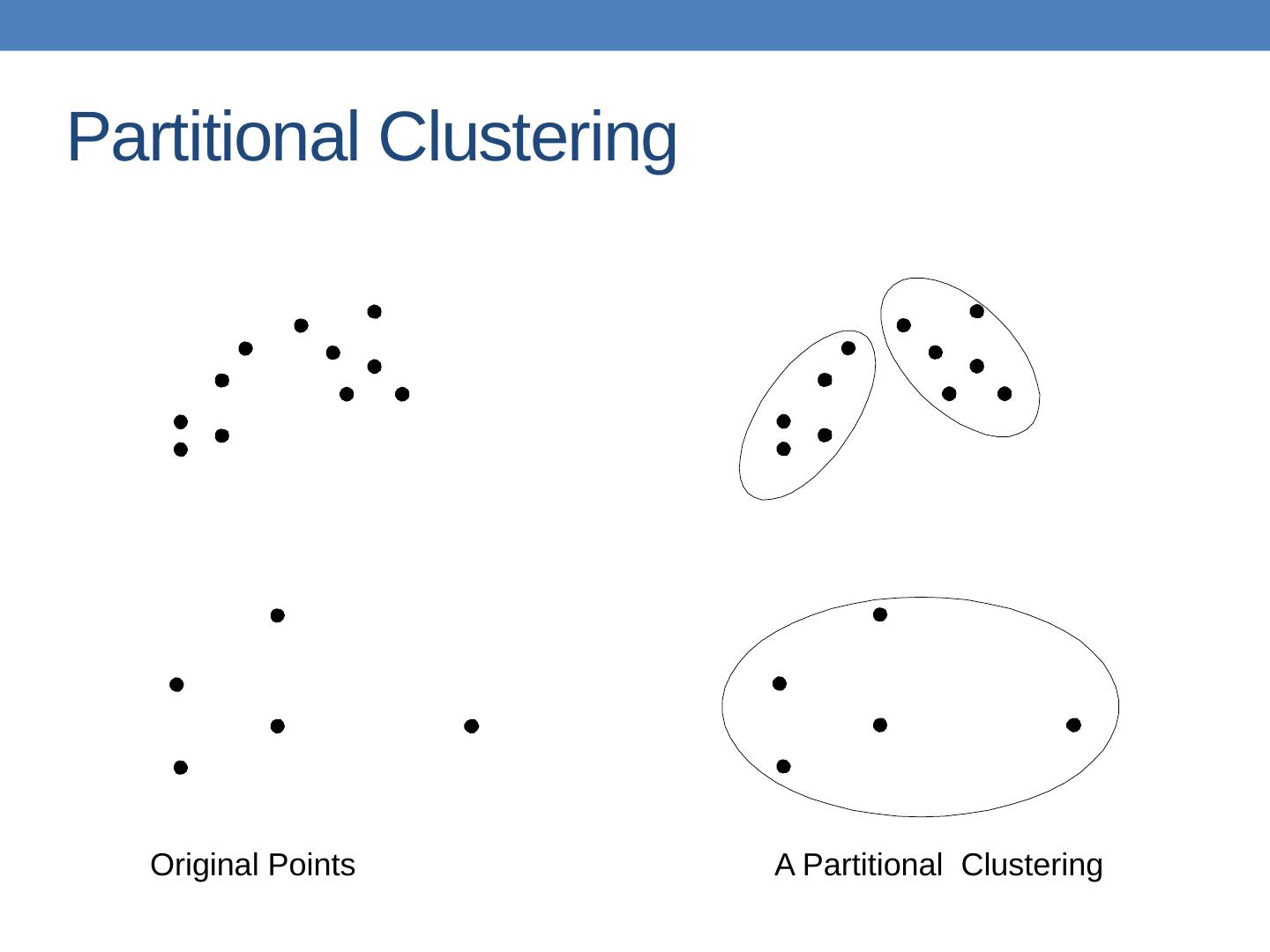 Partitional Clustering

Original Points

A Partitional Clustering